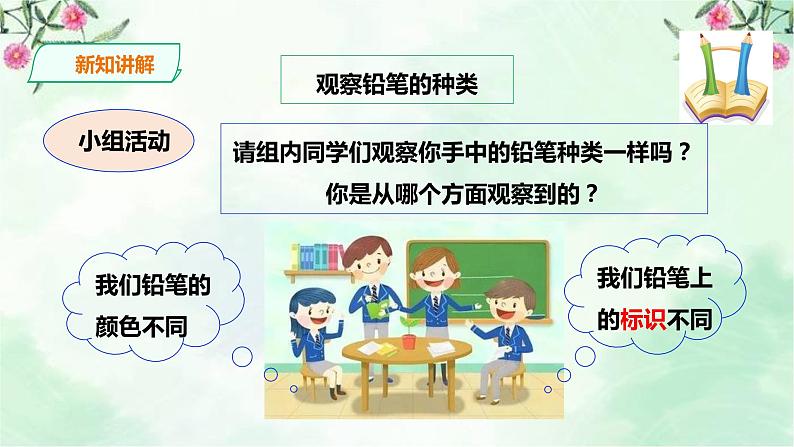 新知讲解

观察铅笔的种类

小组活动

请组内同学们观察你手中的铅笔种类一样吗？
你是从哪个方面观察到的？

我们铅笔的颜色不同

我们铅笔上的标识不同